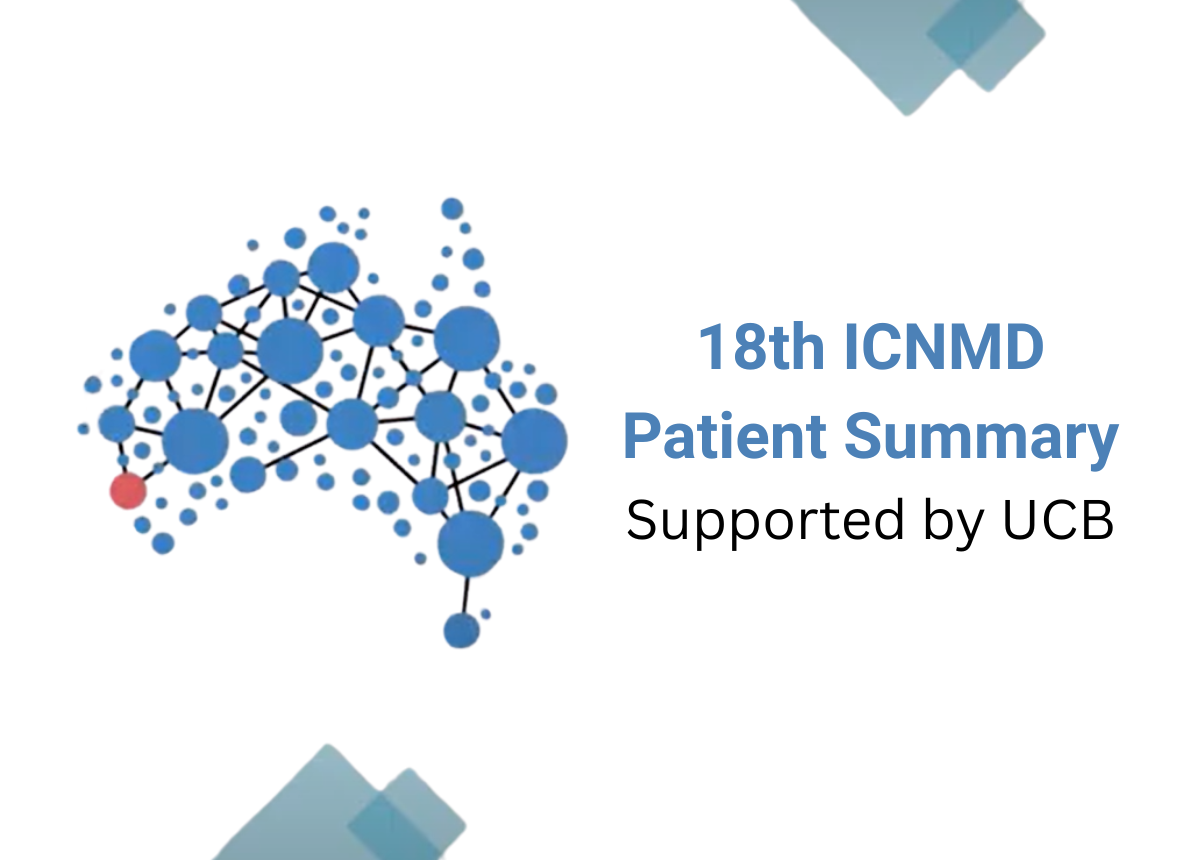 18th ICNMD
Patient Summary
Supported by UCB